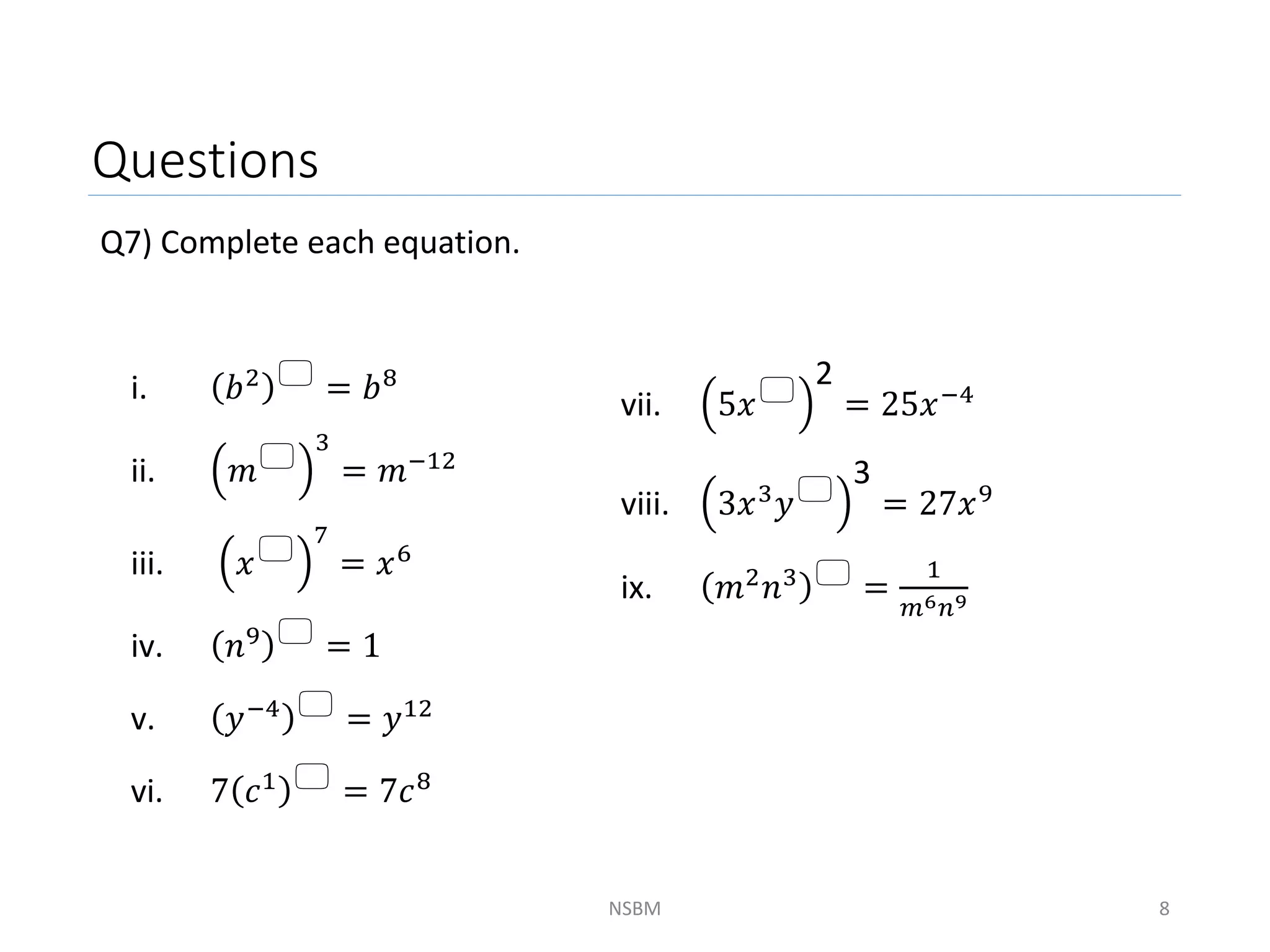 Questions

Q7) Complete each equation.

i. $(b^2)^{\square} = b^8$

ii. $\left(m^{\square}\right)^3 = m^{-12}$

iii. $\left(x^{\square}\right)^7 = x^6$

iv. $(n^9)^{\square} = 1$

v. $(y^{-4})^{\square} = y^{12}$

vi. $7(c^1)^{\square} = 7c^8$

vii. $\left(5x^{\square}\right)^2 = 25x^{-4}$

viii. $\left(3x^3y^{\square}\right)^3 = 27x^9$

ix. $(m^2n^3)^{\square} = \frac{1}{m^6n^9}$

NSBM

8